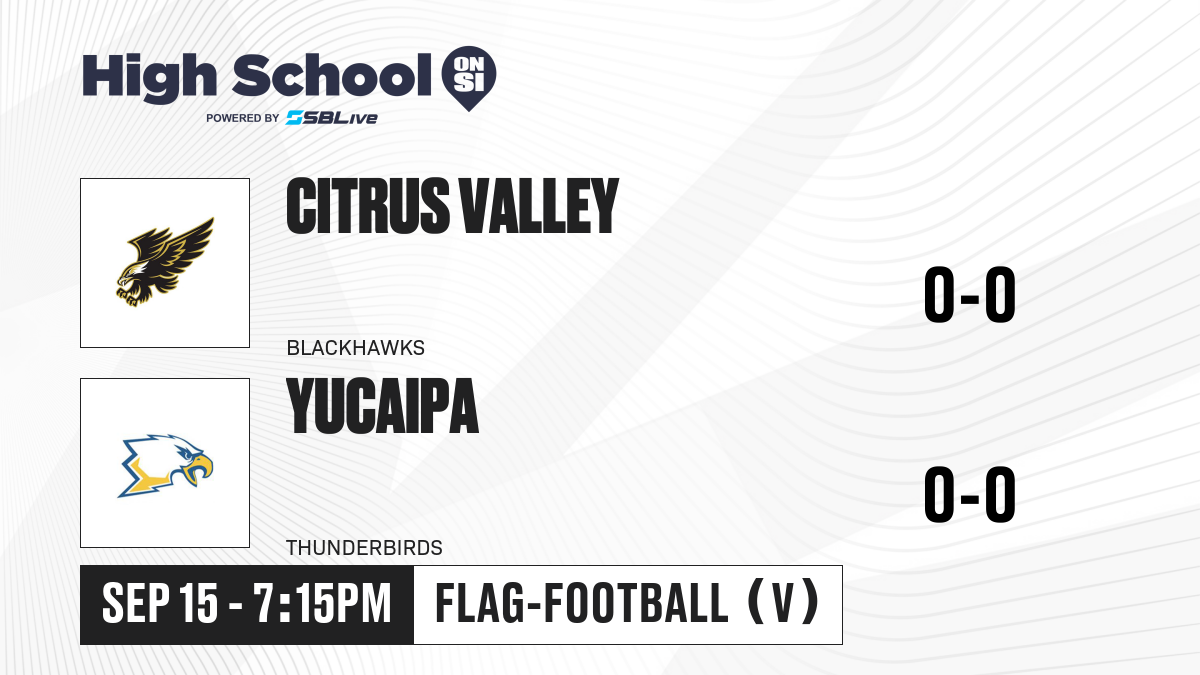 High School ON SI
POWERED BY SBLive

CITRUS VALLEY

BLACKHAWKS

0-0

YUCAIPA

THUNDERBIRDS

0-0

SEP 15 - 7:15PM

FLAG-FOOTBALL (V)